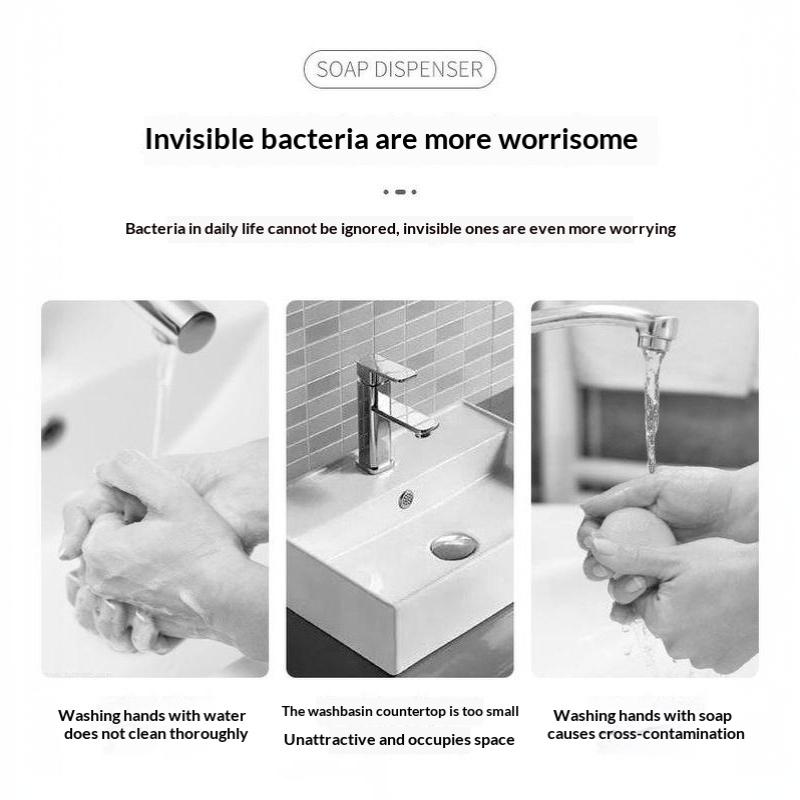 SOAP DISPENSER

Invisible bacteria are more worrisome

Bacteria in daily life cannot be ignored, invisible ones are even more worrying

Washing hands with water does not clean thoroughly

The washbasin countertop is too small
Unattractive and occupies space

Washing hands with soap causes cross-contamination